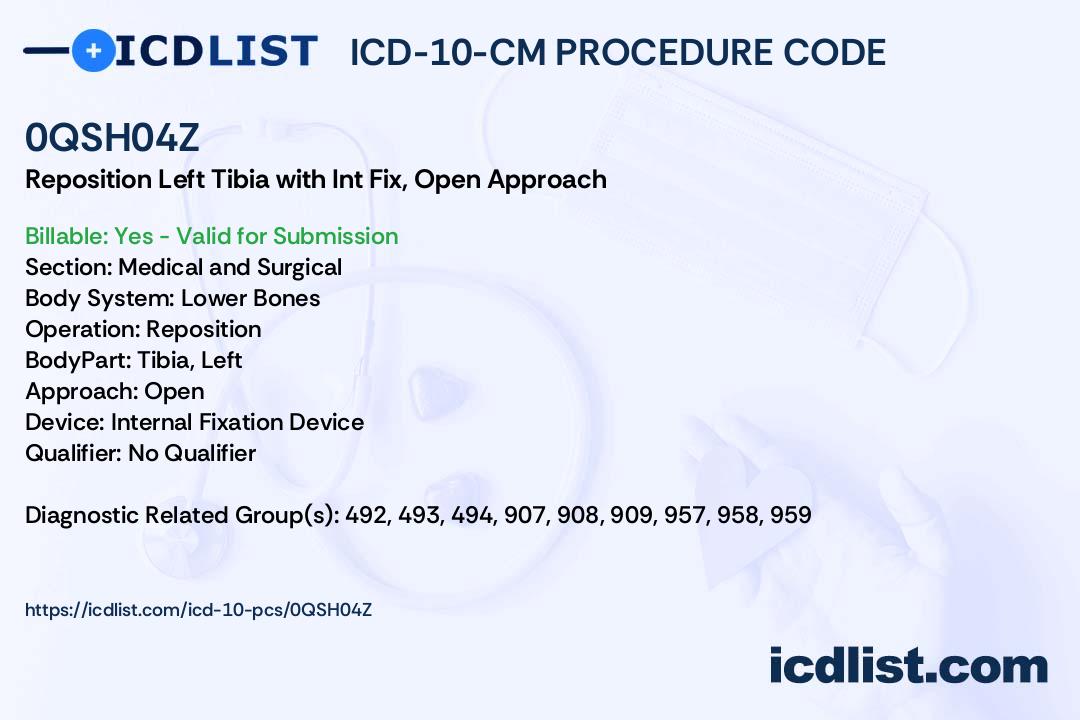 ICDLIST ICD-10-CM PROCEDURE CODE

0QSH04Z
Reposition Left Tibia with Int Fix, Open Approach

Billable: Yes - Valid for Submission
Section: Medical and Surgical
Body System: Lower Bones
Operation: Reposition
BodyPart: Tibia, Left
Approach: Open
Device: Internal Fixation Device
Qualifier: No Qualifier

Diagnostic Related Group(s): 492, 493, 494, 907, 908, 909, 957, 958, 959

https://icdlist.com/icd-10-pcs/0QSH04Z

icdlist.com